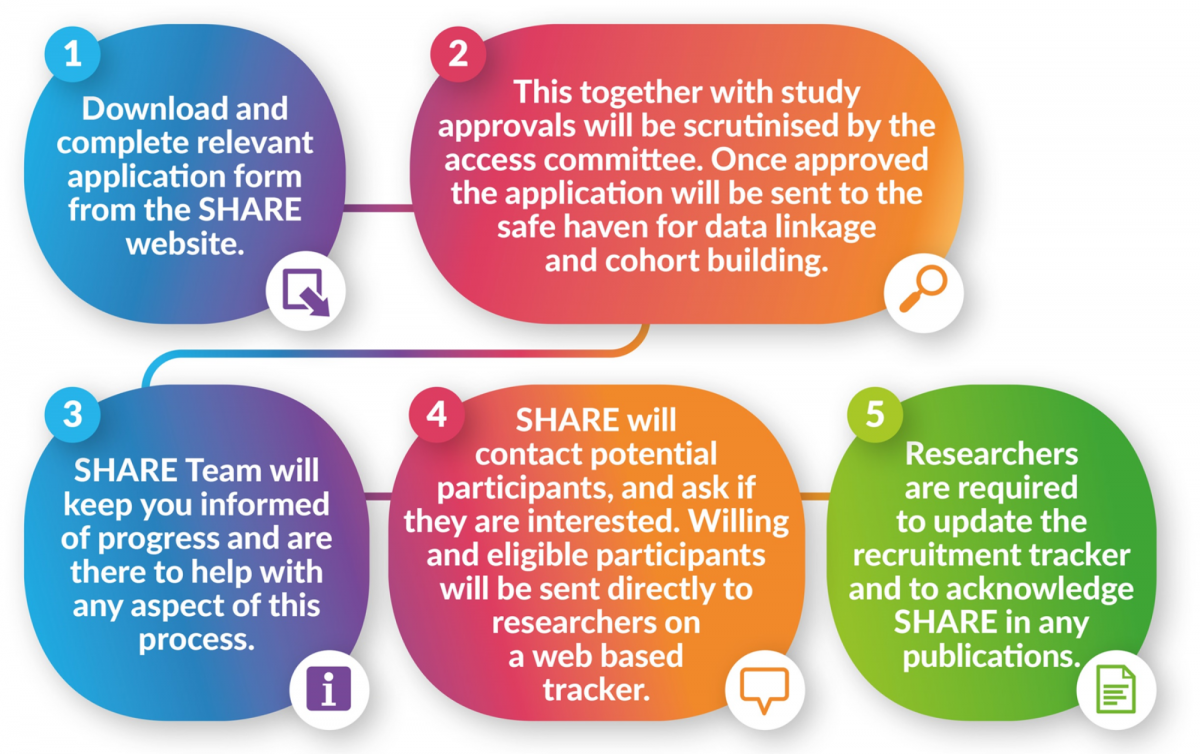 1

Download and complete relevant application form from the SHARE website.

2

This together with study approvals will be scrutinised by the access committee. Once approved the application will be sent to the safe haven for data linkage and cohort building.

3

SHARE Team will keep you informed of progress and are there to help with any aspect of this process.

4

SHARE will contact potential participants, and ask if they are interested. Willing and eligible participants will be sent directly to researchers on a web based tracker.

5

Researchers are required to update the recruitment tracker and to acknowledge SHARE in any publications.